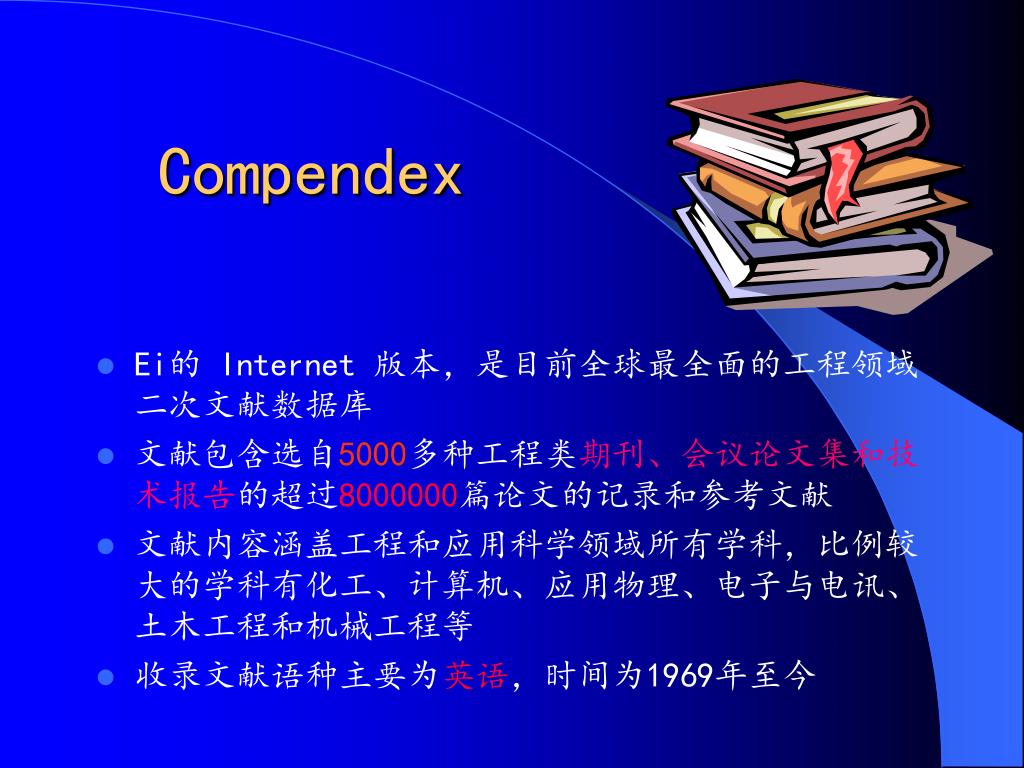 Compendex

- Ei的 Internet 版本，是目前全球最全面的工程领域二次文献数据库
- 文献包含选自5000多种工程类期刊、会议论文集和技术报告的超过8000000篇论文的记录和参考文献
- 文献内容涵盖工程和应用科学领域所有学科，比例较大的学科有化工、计算机、应用物理、电子与电讯、土木工程和机械工程等
- 收录文献语种主要为英语，时间为1969年至今